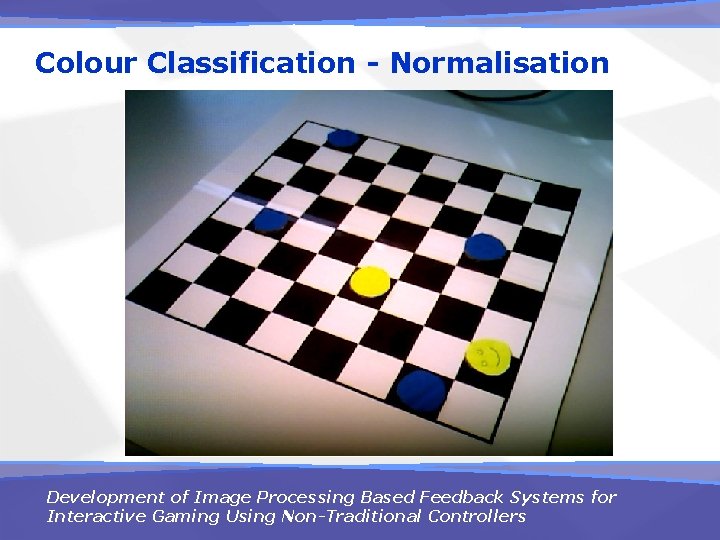 Colour Classification - Normalisation

Development of Image Processing Based Feedback Systems for Interactive Gaming Using Non-Traditional Controllers